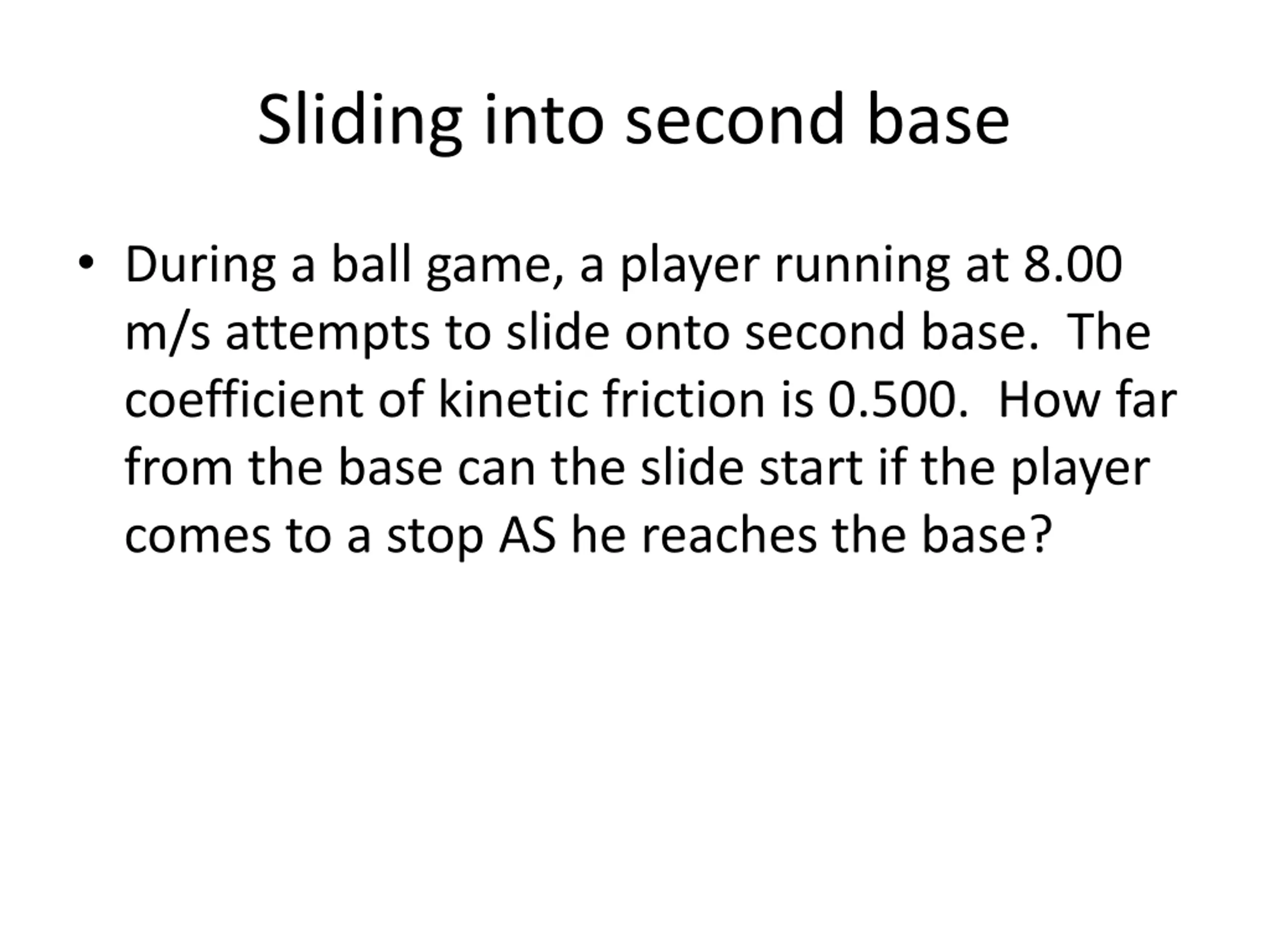 Sliding into second base

• During a ball game, a player running at 8.00 m/s attempts to slide onto second base. The coefficient of kinetic friction is 0.500. How far from the base can the slide start if the player comes to a stop AS he reaches the base?